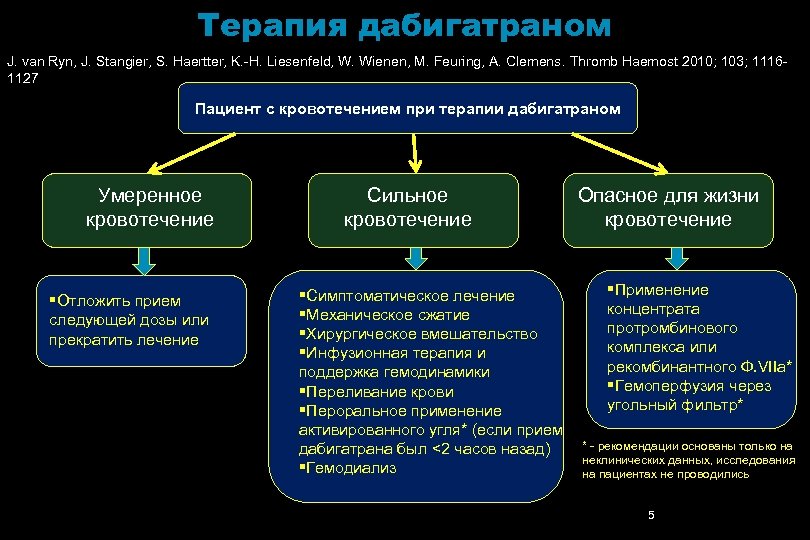 Терапия дабигатраном

J. van Ryn, J. Stangier, S. Haertter, K.-H. Liesenfeld, W. Wienen, M. Feuring, A. Clemens. Thromb Haemost 2010; 103; 1116-1127

Пациент с кровотечением при терапии дабигатраном

Умеренное кровотечение

Сильное кровотечение

Опасное для жизни кровотечение

▪Отложить прием следующей дозы или прекратить лечение

▪Симптоматическое лечение
▪Механическое сжатие
▪Хирургическое вмешательство
▪Инфузионная терапия и поддержка гемодинамики
▪Переливание крови
▪Пероральное применение активированного угля* (если прием дабигатрана был <2 часов назад)
▪Гемодиализ

▪Применение концентрата протромбинового комплекса или рекомбинантного Ф.VIIa*
▪Гемоперфузия через угольный фильтр*

* - рекомендации основаны только на неклинических данных, исследования на пациентах не проводились

5